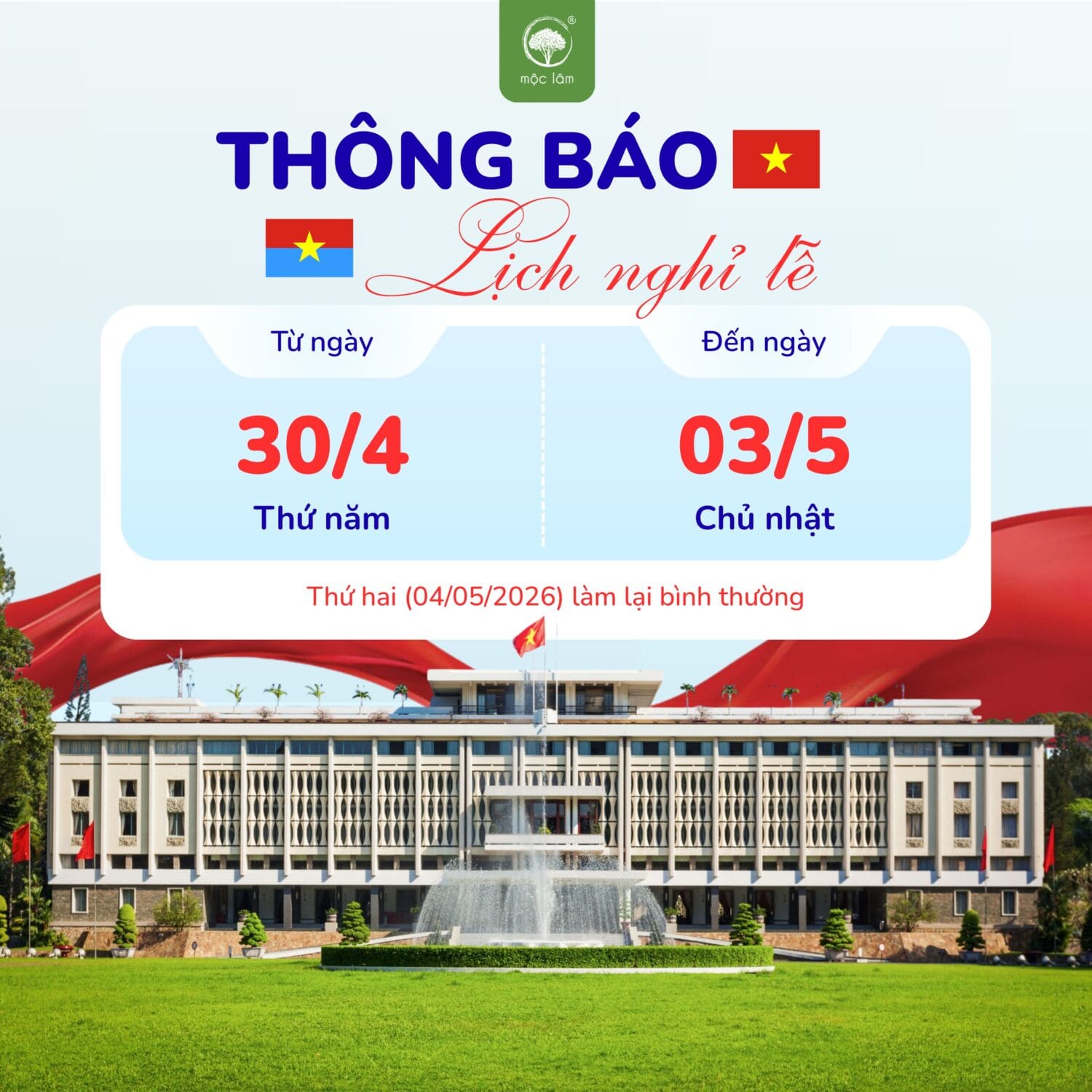 mộc lâm

THÔNG BÁO

Lịch nghỉ lễ

Từ ngày

30/4

Thứ năm

Đến ngày

03/5

Chủ nhật

Thứ hai (04/05/2026) làm lại bình thường